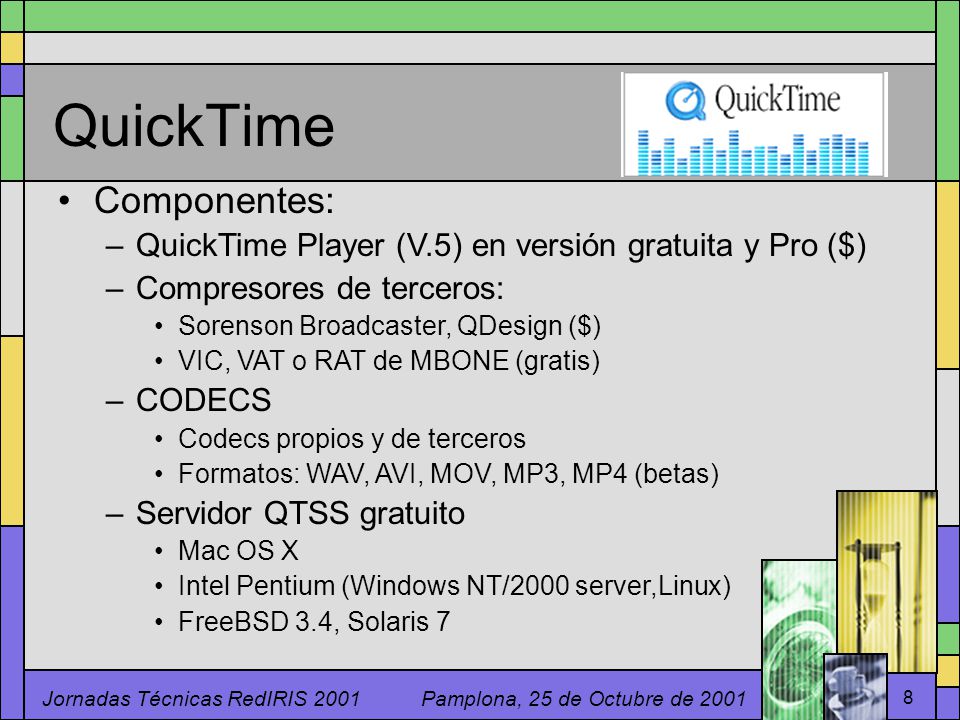 QuickTime

QuickTime

• Componentes:
– QuickTime Player (V.5) en versión gratuita y Pro ($)
– Compresores de terceros:
• Sorenson Broadcaster, QDesign ($)
• VIC, VAT o RAT de MBONE (gratis)
– CODECS
• Codecs propios y de terceros
• Formatos: WAV, AVI, MOV, MP3, MP4 (betas)
– Servidor QTSS gratuito
• Mac OS X
• Intel Pentium (Windows NT/2000 server,Linux)
• FreeBSD 3.4, Solaris 7

Jornadas Técnicas RedIRIS 2001 Pamplona, 25 de Octubre de 2001 8